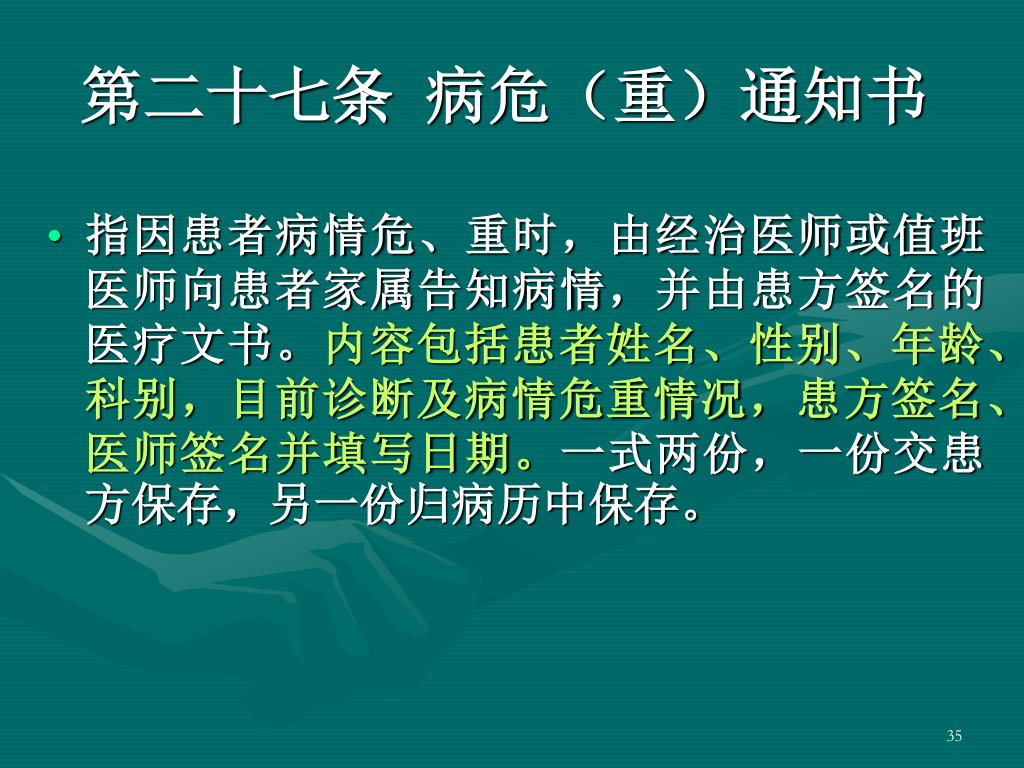 第二十七条 病危（重）通知书

• 指因患者病情危、重时，由经治医师或值班医师向患者家属告知病情，并由患方签名的医疗文书。内容包括患者姓名、性别、年龄、科别，目前诊断及病情危重情况，患方签名、医师签名并填写日期。一式两份，一份交患方保存，另一份归病历中保存。

35